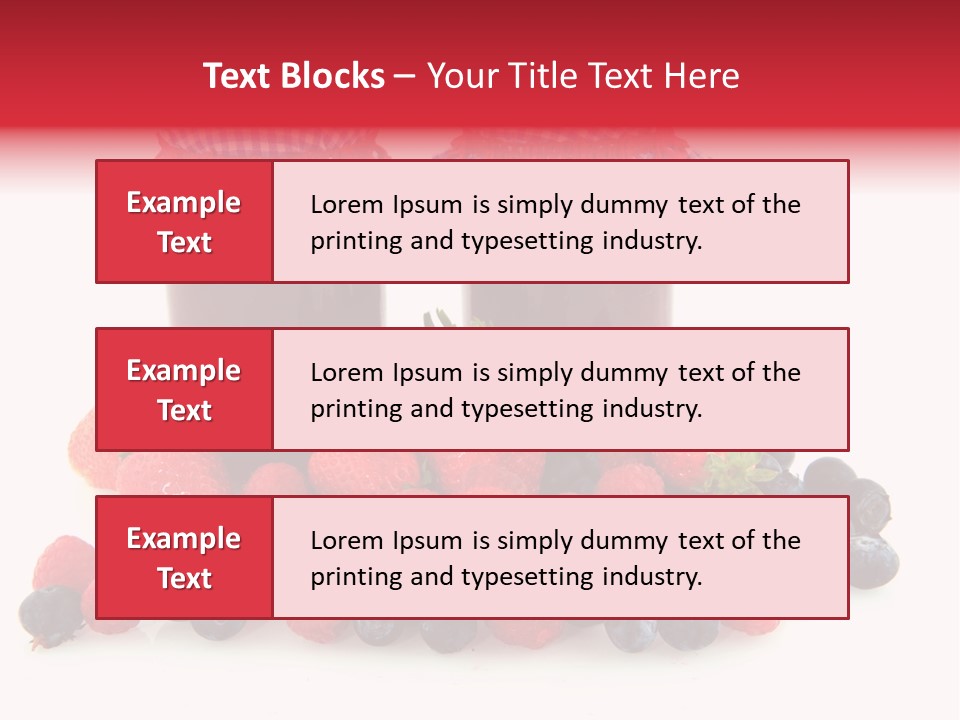 Text Blocks – Your Title Text Here

Example Text

Lorem Ipsum is simply dummy text of the printing and typesetting industry.

Example Text

Lorem Ipsum is simply dummy text of the printing and typesetting industry.

Example Text

Lorem Ipsum is simply dummy text of the printing and typesetting industry.